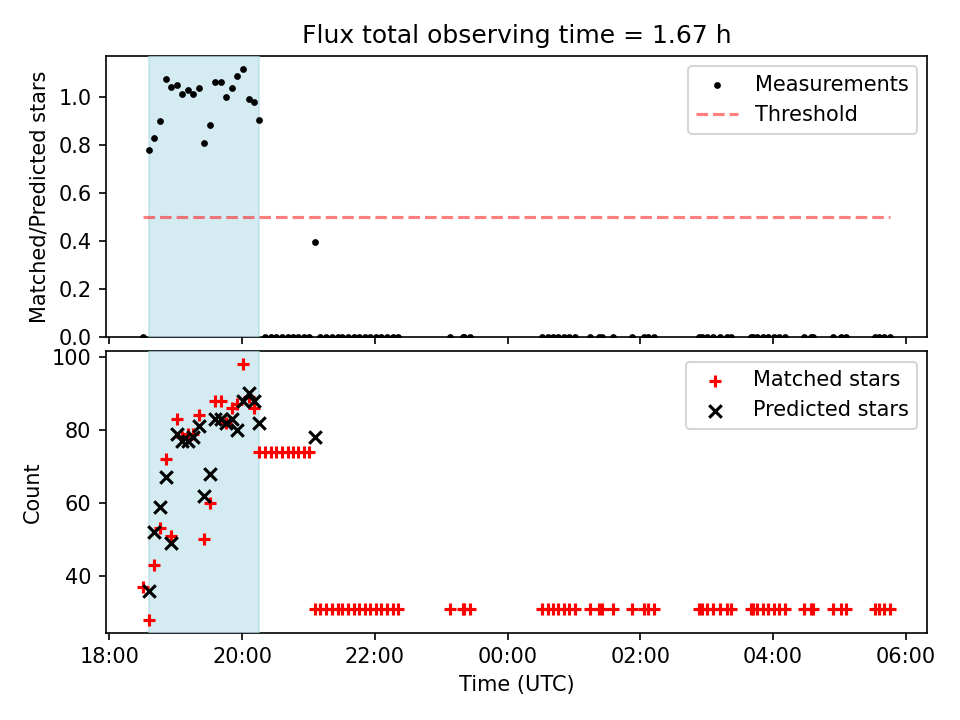 Flux total observing time = 1.67 h

Matched/Predicted stars

1.0
0.8
0.6
0.4
0.2
0.0

Measurements
Threshold

Count

100
80
60
40

Matched stars
Predicted stars

18:00
20:00
22:00
00:00
02:00
04:00
06:00

Time (UTC)